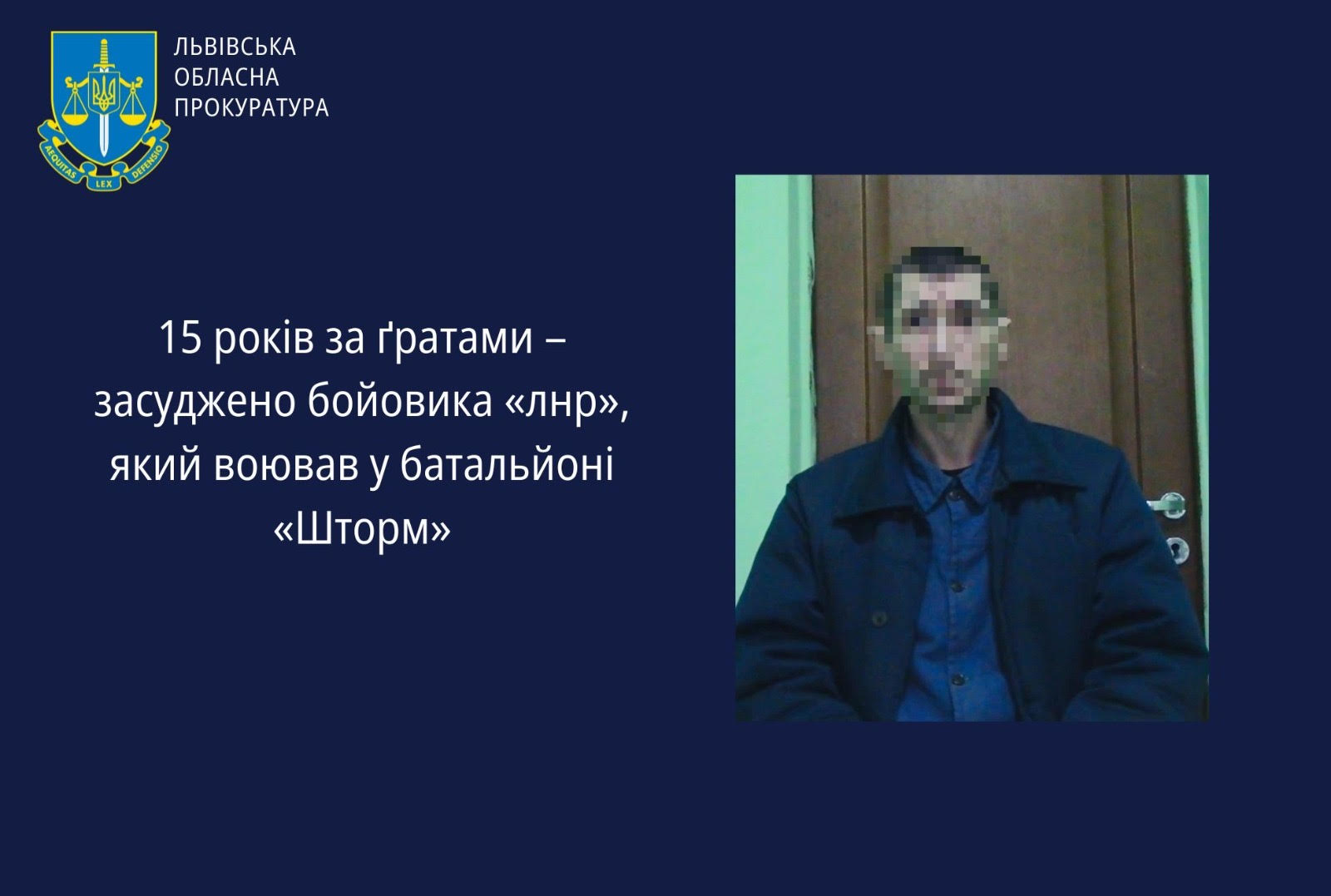 AEQUITAS LEX DEFENSIO

ЛЬВІВСЬКА
ОБЛАСНА
ПРОКУРАТУРА

15 років за ґратами – засуджено бойовика «лнр», який воював у батальйоні «Шторм»